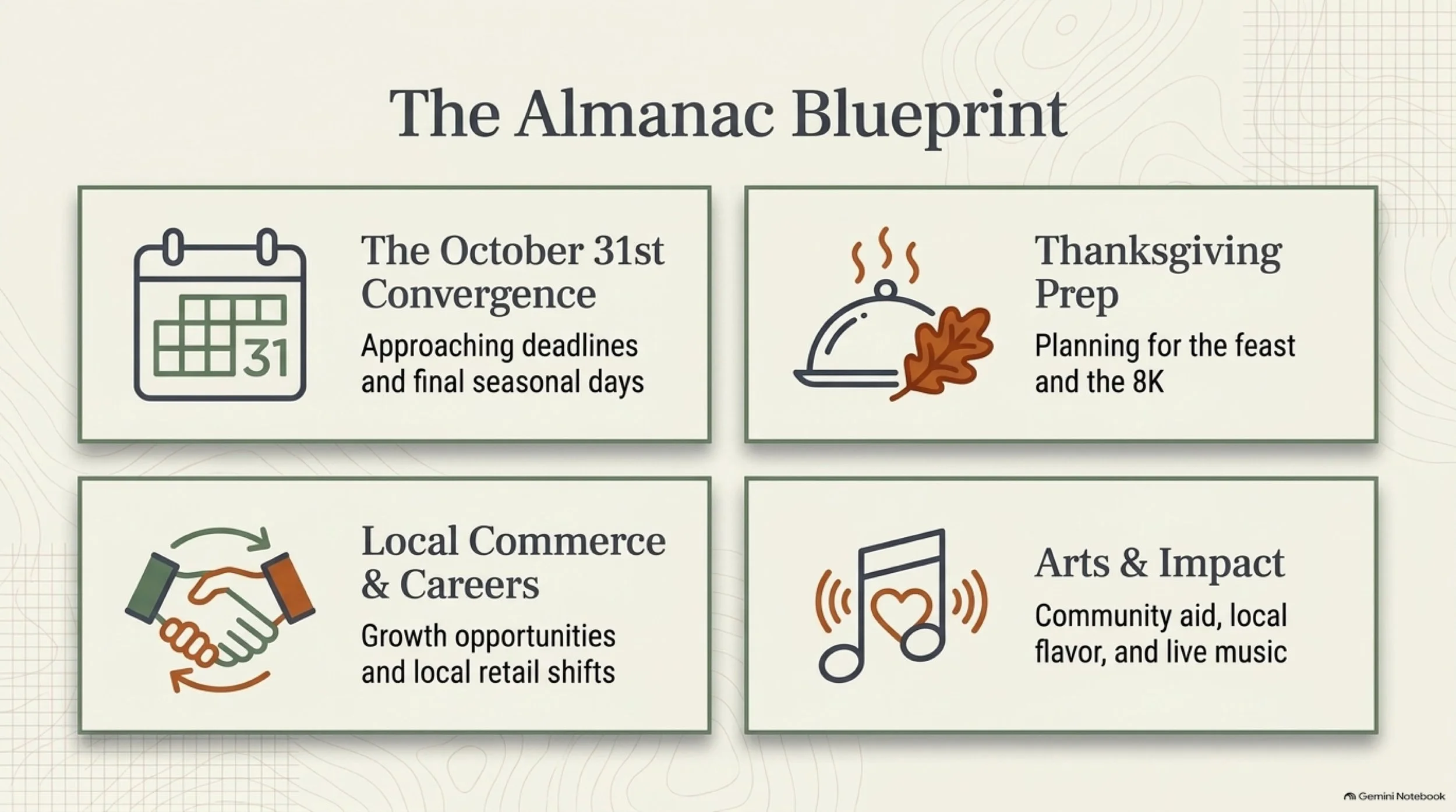 The Almanac Blueprint

31

The October 31st Convergence

Approaching deadlines and final seasonal days

Thanksgiving Prep

Planning for the feast and the 8K

Local Commerce & Careers

Growth opportunities and local retail shifts

Arts & Impact

Community aid, local flavor, and live music

Gemini Notebook